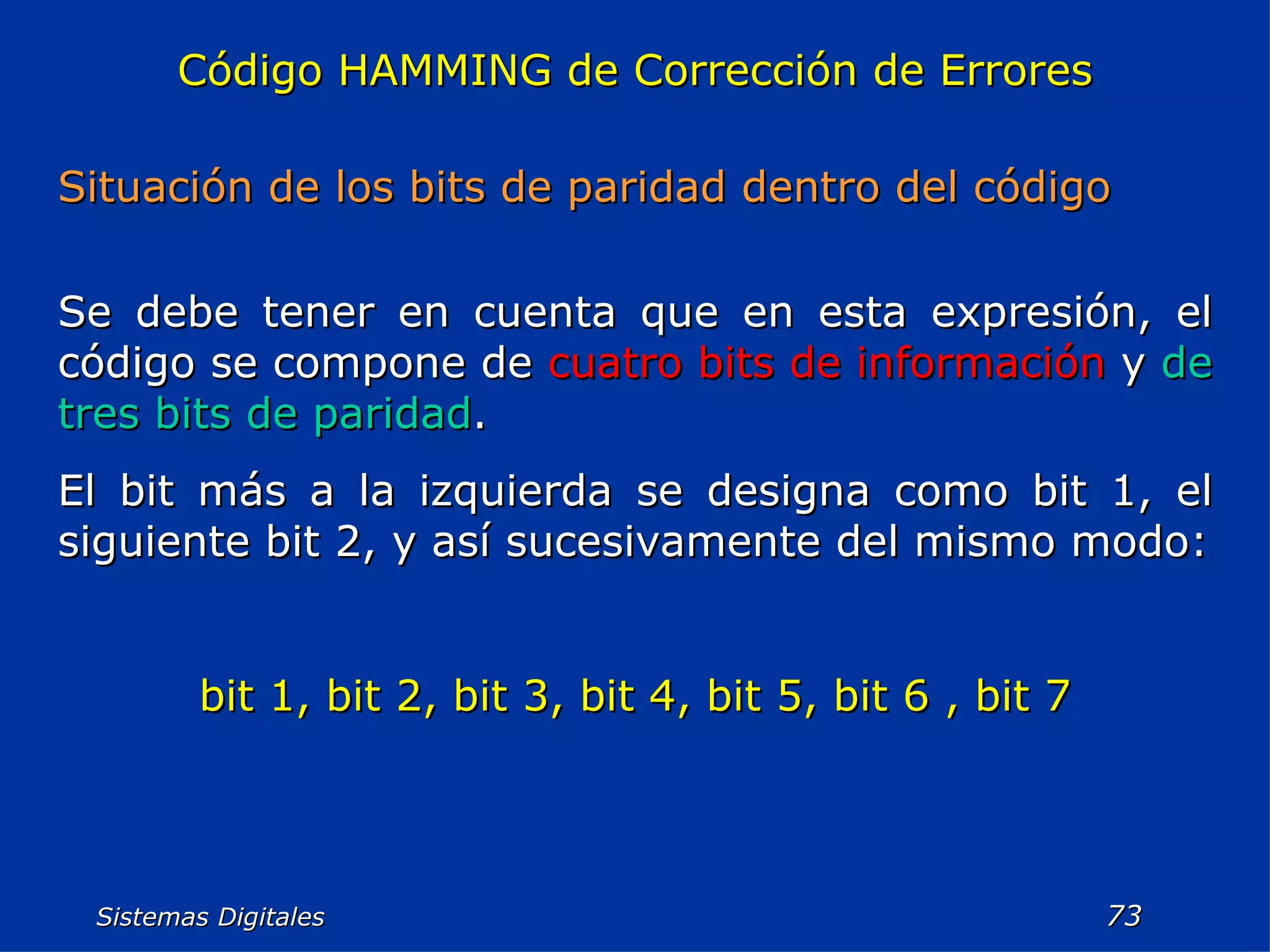 Código HAMMING de Corrección de Errores

Situación de los bits de paridad dentro del código

Se debe tener en cuenta que en esta expresión, el código se compone de cuatro bits de información y de tres bits de paridad.

El bit más a la izquierda se designa como bit 1, el siguiente bit 2, y así sucesivamente del mismo modo:

bit 1, bit 2, bit 3, bit 4, bit 5, bit 6 , bit 7

Sistemas Digitales

73